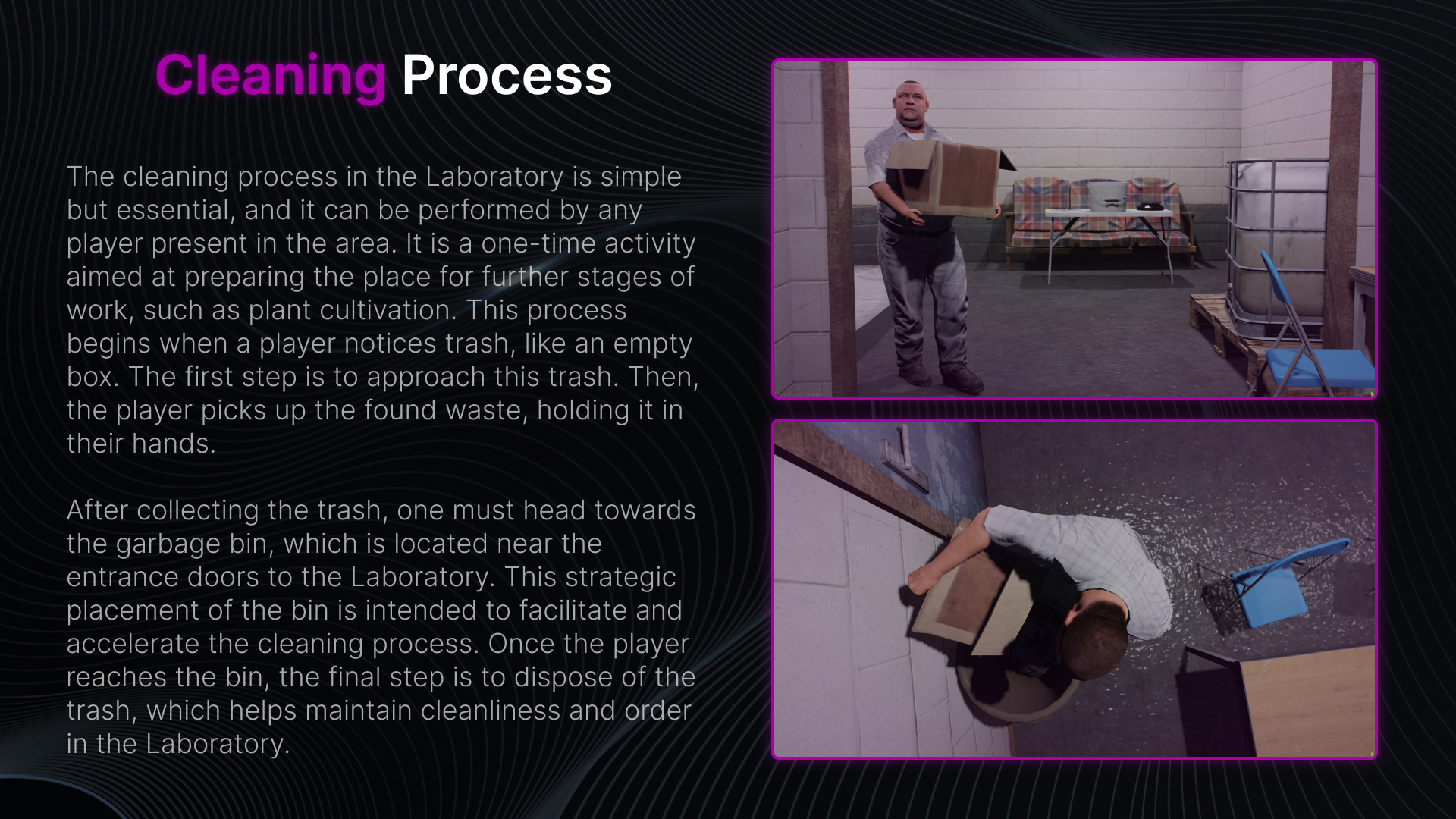 Cleaning Process

The cleaning process in the Laboratory is simple but essential, and it can be performed by any player present in the area. It is a one-time activity aimed at preparing the place for further stages of work, such as plant cultivation. This process begins when a player notices trash, like an empty box. The first step is to approach this trash. Then, the player picks up the found waste, holding it in their hands.

After collecting the trash, one must head towards the garbage bin, which is located near the entrance doors to the Laboratory. This strategic placement of the bin is intended to facilitate and accelerate the cleaning process. Once the player reaches the bin, the final step is to dispose of the trash, which helps maintain cleanliness and order in the Laboratory.